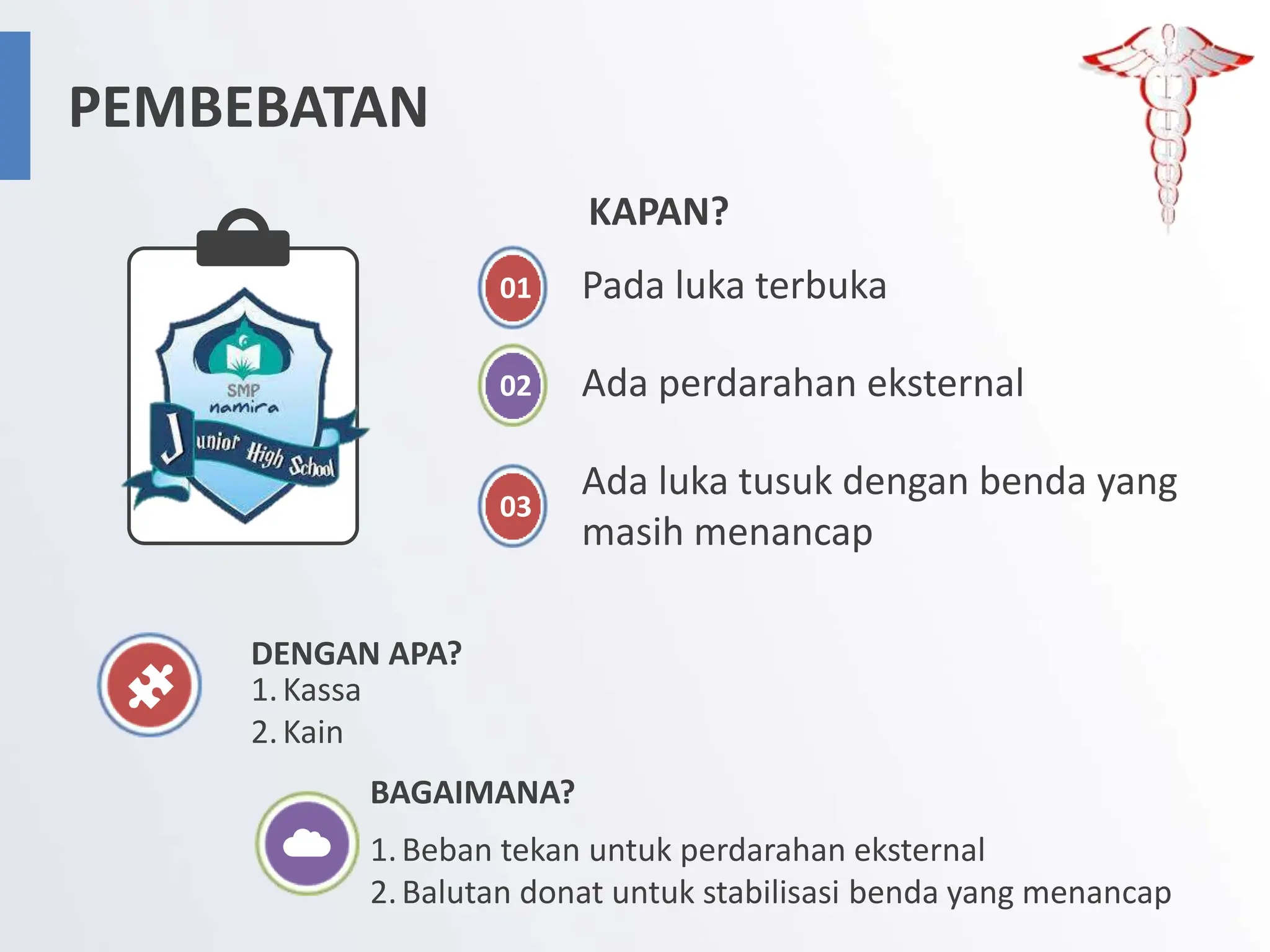 PEMBEBATAN

SMP namira Junior High School

KAPAN?

01 Pada luka terbuka

02 Ada perdarahan eksternal

03 Ada luka tusuk dengan benda yang masih menancap

DENGAN APA?
1. Kassa
2. Kain

BAGAIMANA?
1. Beban tekan untuk perdarahan eksternal
2. Balutan donat untuk stabilisasi benda yang menancap